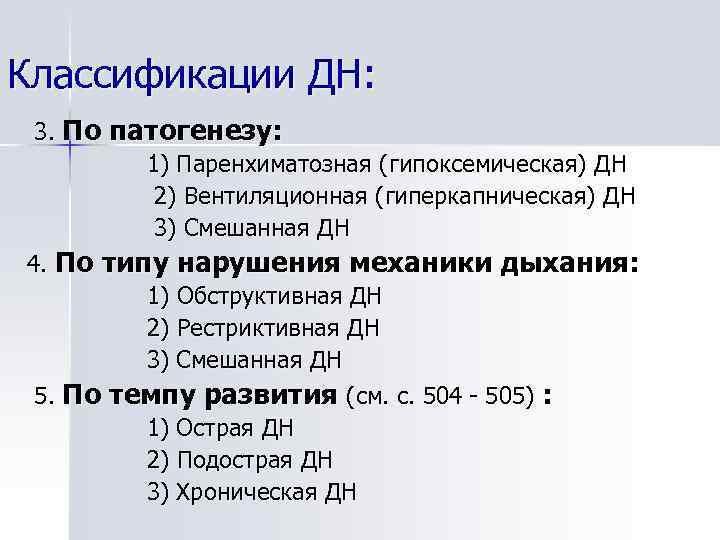 Классификации ДН:

3. По патогенезу:

1) Паренхиматозная (гипоксемическая) ДН

2) Вентиляционная (гиперкапническая) ДН

3) Смешанная ДН

4. По типу нарушения механики дыхания:

1) Обструктивная ДН

2) Рестриктивная ДН

3) Смешанная ДН

5. По темпу развития (см. с. 504 - 505) :

1) Острая ДН

2) Подострая ДН

3) Хроническая ДН